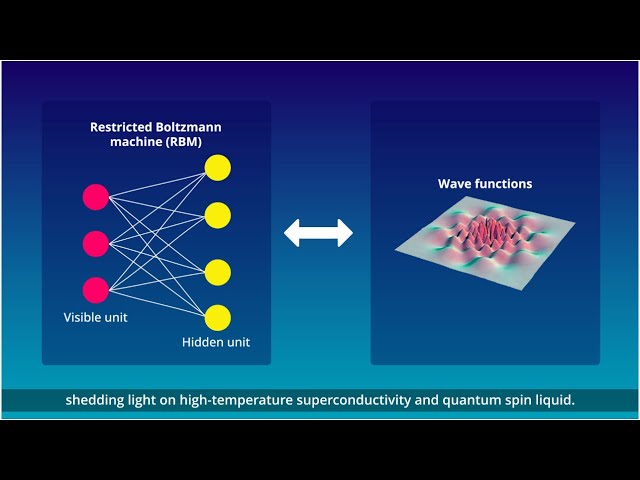 Restricted Boltzmann machine (RBM)

Visible unit

Hidden unit

Wave functions

shedding light on high-temperature superconductivity and quantum spin liquid.